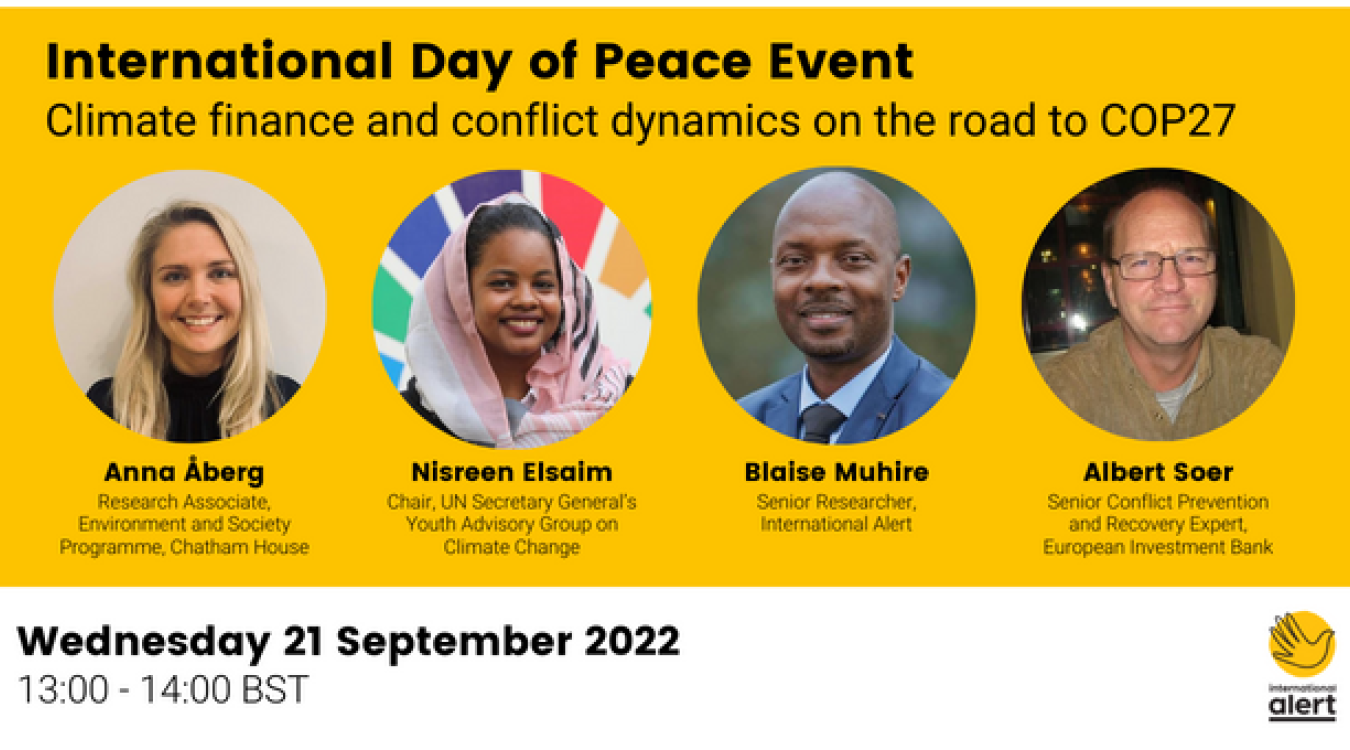 International Day of Peace Event
Climate finance and conflict dynamics on the road to COP27

Anna Åberg
Research Associate, Environment and Society Programme, Chatham House

Nisreen Elsaim
Chair, UN Secretary General's Youth Advisory Group on Climate Change

Blaise Muhire
Senior Researcher, International Alert

Albert Soer
Senior Conflict Prevention and Recovery Expert, European Investment Bank

Wednesday 21 September 2022
13:00 - 14:00 BST

international alert